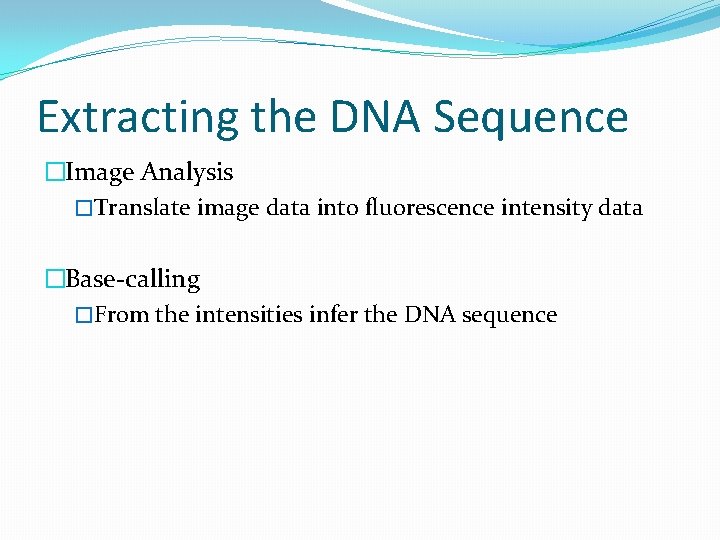 Extracting the DNA Sequence

□Image Analysis

□Translate image data into fluorescence intensity data

□Base-calling

□From the intensities infer the DNA sequence